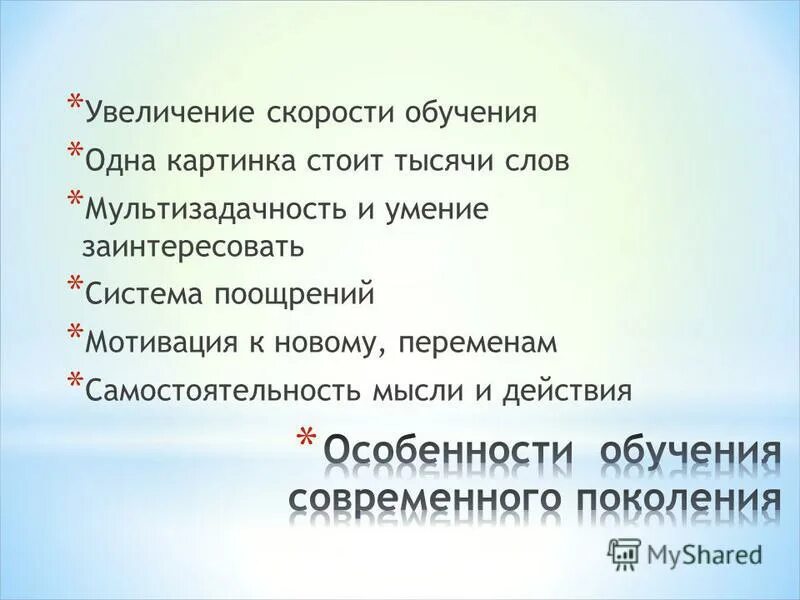 *Увеличение скорости обучения
*Одна картинка стоит тысячи слов
*Мультизадачность и умение заинтересовать
*Система поощрений
*Мотивация к новому, переменам
*Самостоятельность мысли и действия

*Особенности обучения современного поколения

MyShared